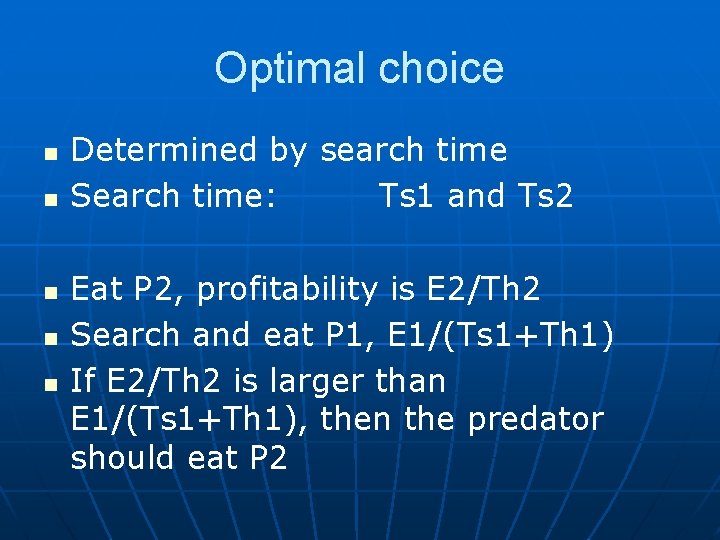 Optimal choice

- Determined by search time
- Search time: Ts1 and Ts2

- Eat P2, profitability is E2/Th2
- Search and eat P1, E1/(Ts1+Th1)
- If E2/Th2 is larger than E1/(Ts1+Th1), then the predator should eat P2